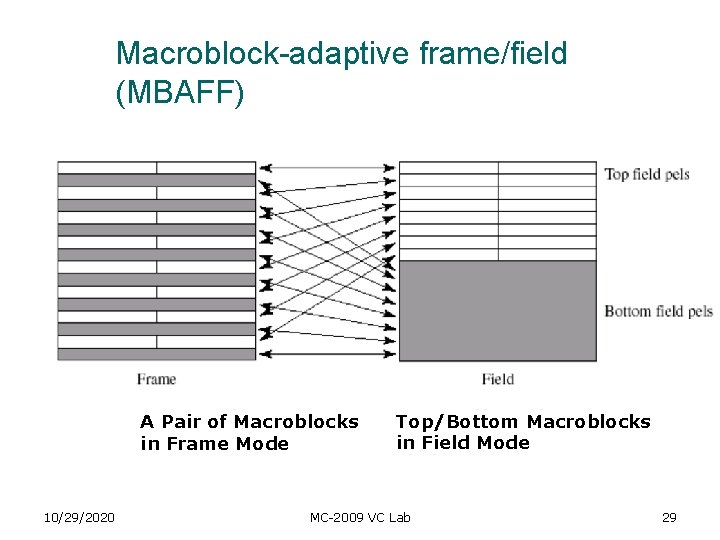 Macroblock-adaptive frame/field (MBAFF)

Top field pels

Bottom field pels

Frame

Field

A Pair of Macroblocks in Frame Mode

Top/Bottom Macroblocks in Field Mode

10/29/2020

MC-2009 VC Lab

29